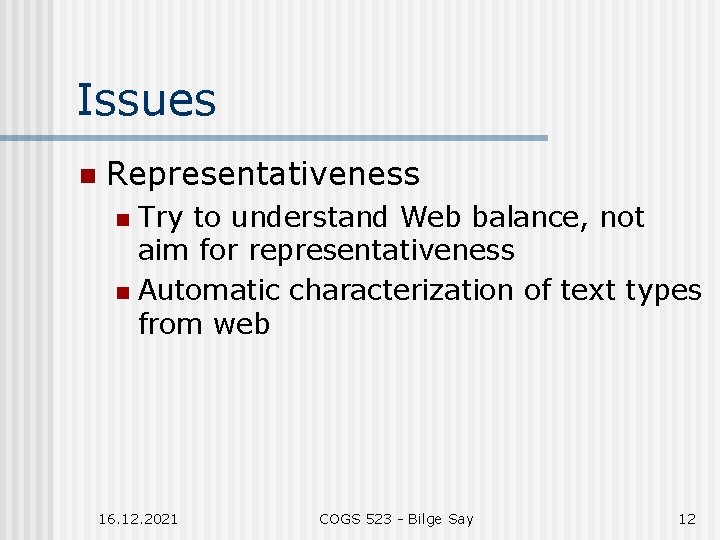 Issues

Representativeness

Try to understand Web balance, not aim for representativeness

Automatic characterization of text types from web

16.12.2021

COGS 523 - Bilge Say

12